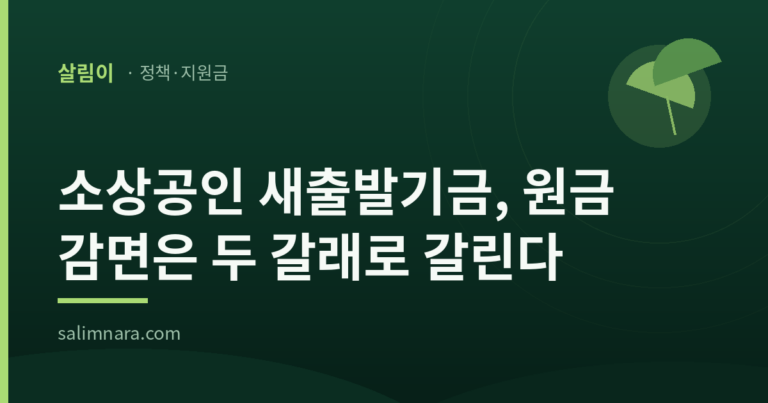 살림이 · 정책·지원금

소상공인 새출발기금, 원금 감면은 두 갈래로 갈린다

salimnara.com